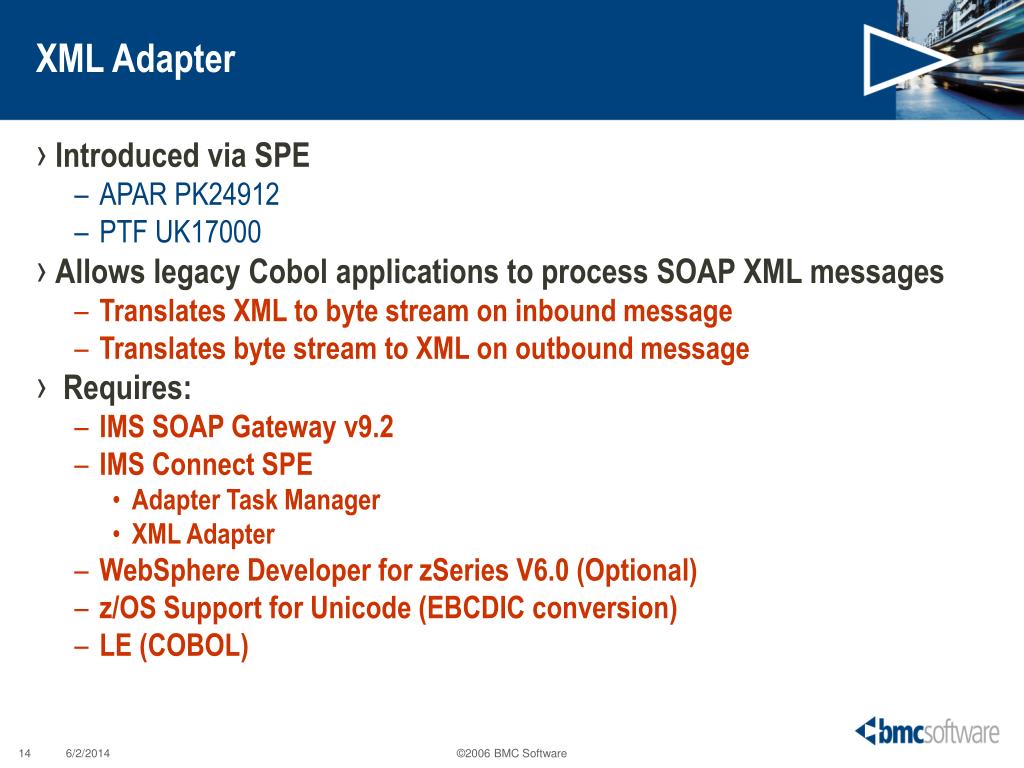 XML Adapter

› Introduced via SPE
– APAR PK24912
– PTF UK17000

› Allows legacy Cobol applications to process SOAP XML messages
– Translates XML to byte stream on inbound message
– Translates byte stream to XML on outbound message

› Requires:
– IMS SOAP Gateway v9.2
– IMS Connect SPE
• Adapter Task Manager
• XML Adapter
– WebSphere Developer for zSeries V6.0 (Optional)
– z/OS Support for Unicode (EBCDIC conversion)
– LE (COBOL)

14 6/2/2014 ©2006 BMC Software

bmcsoftware